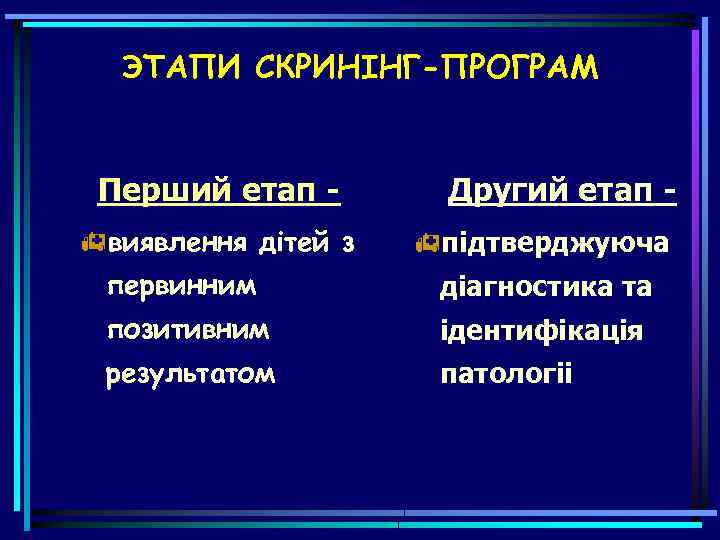 ЭТАПИ СКРИНІНГ-ПРОГРАМ

Перший етап -

виявлення дітей з первинним позитивним результатом

Другий етап -

підтверджуюча діагностика та ідентифікація патології